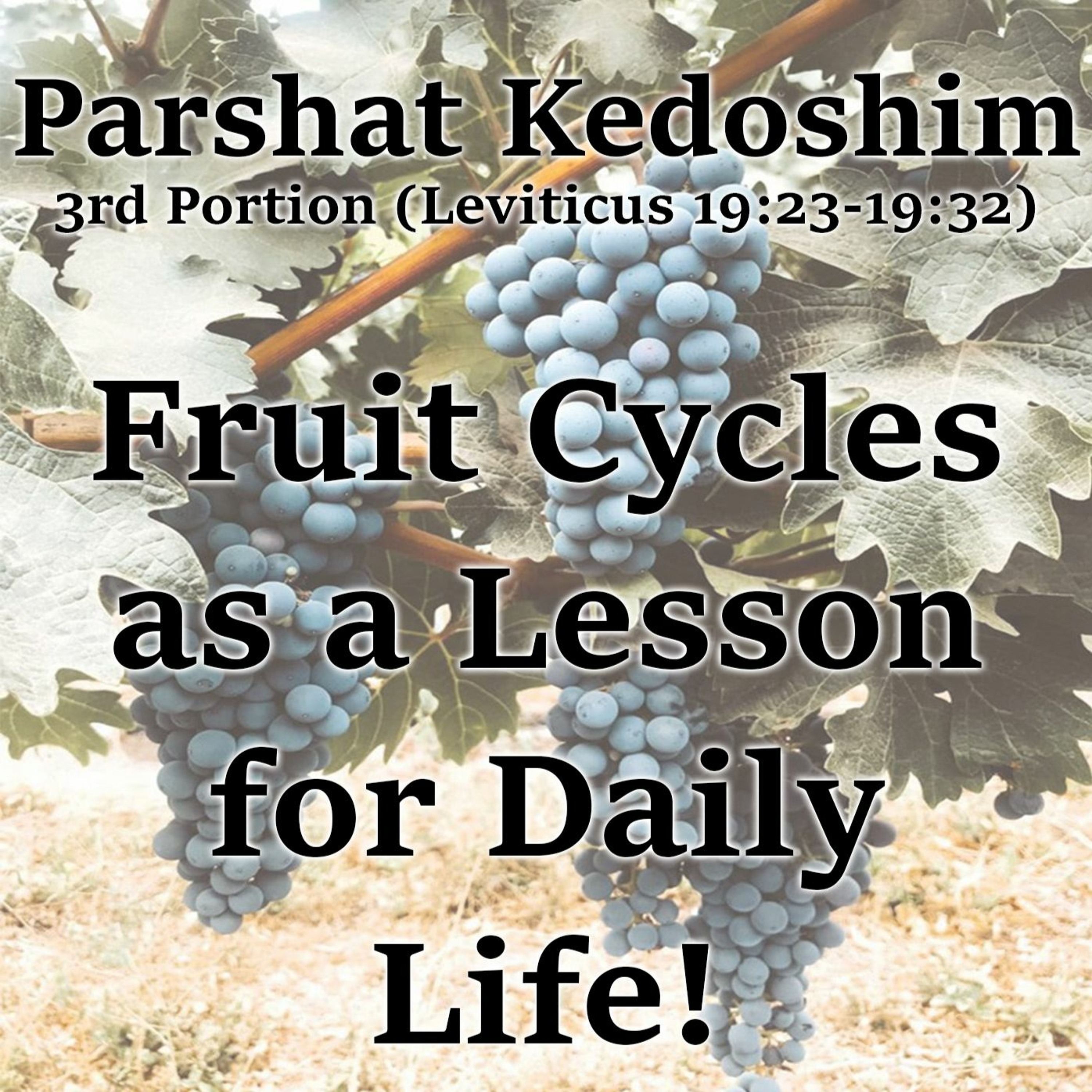 Parshat Kedoshim
3rd Portion (Leviticus 19:23-19:32)

Fruit Cycles as a Lesson for Daily Life!